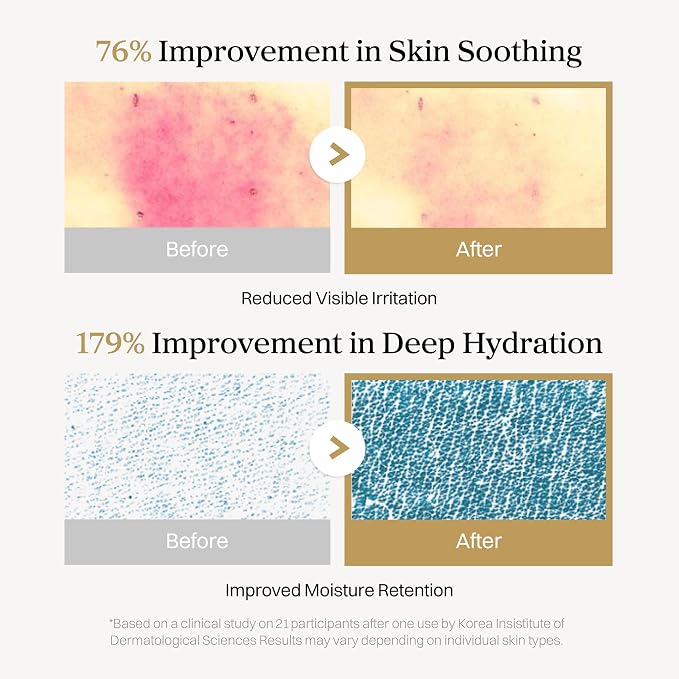 76% Improvement in Skin Soothing

Before

After

Reduced Visible Irritation

179% Improvement in Deep Hydration

Before

After

Improved Moisture Retention

*Based on a clinical study on 21 participants after one use by Korea Insistitute of Dermatological Sciences Results may vary depending on individual skin types.